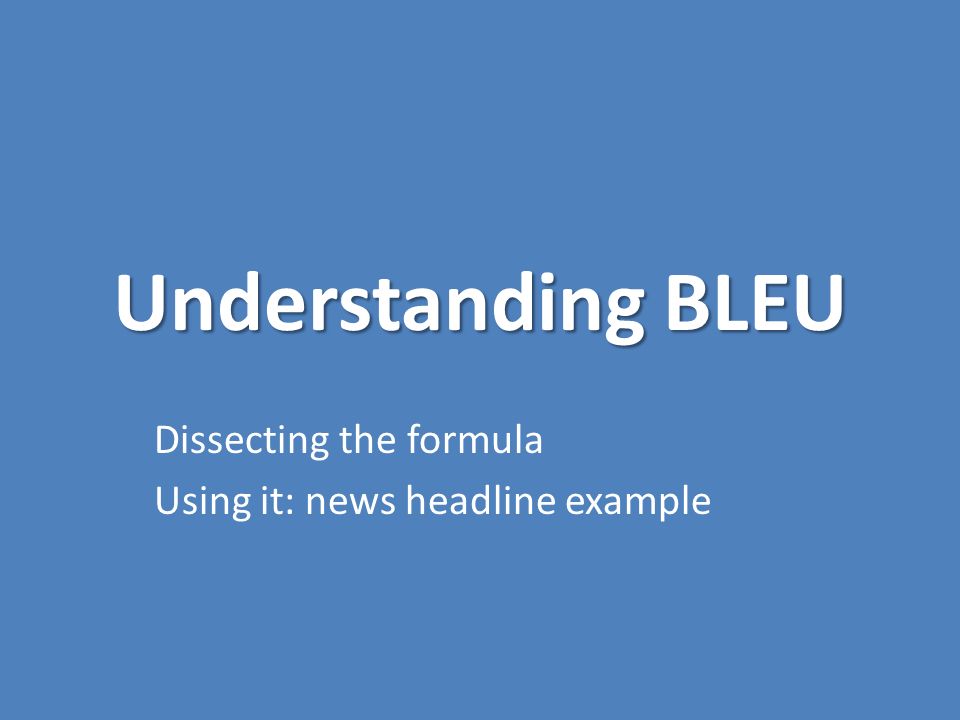 Understanding BLEU

Dissecting the formula

Using it: news headline example